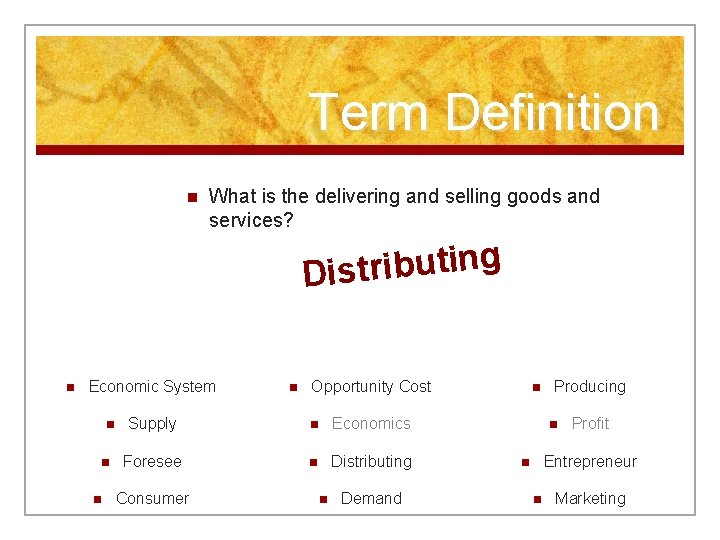 Term Definition

What is the delivering and selling goods and services?

Distributing

Economic System
Supply
Foresee
Consumer

Opportunity Cost
Economics
Distributing
Demand

Producing
Profit
Entrepreneur
Marketing